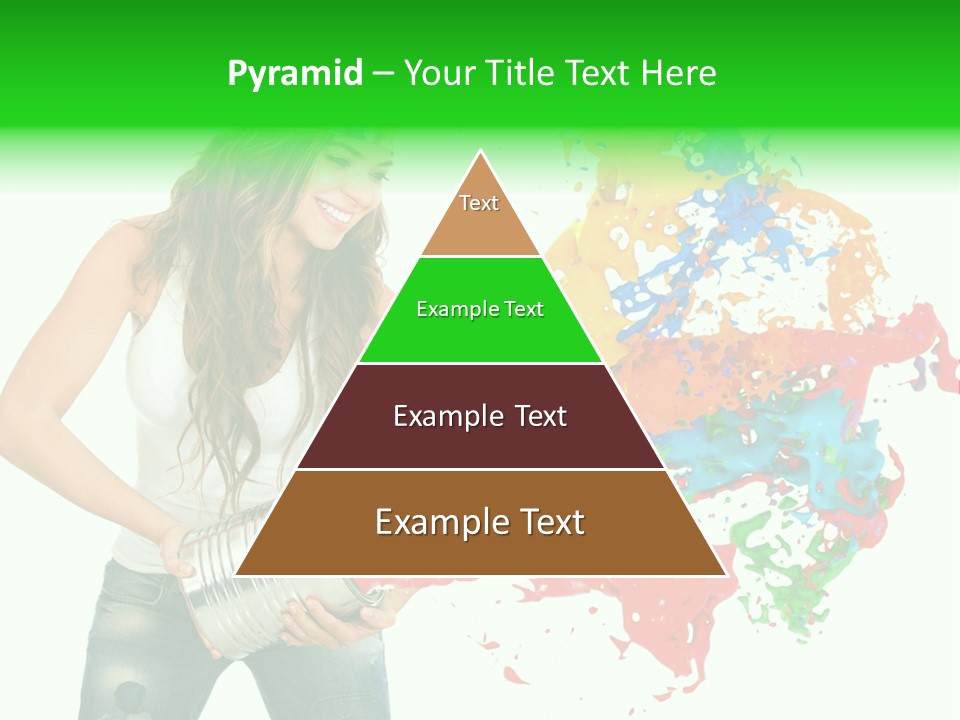 Pyramid – Your Title Text Here

Text

Example Text

Example Text

Example Text